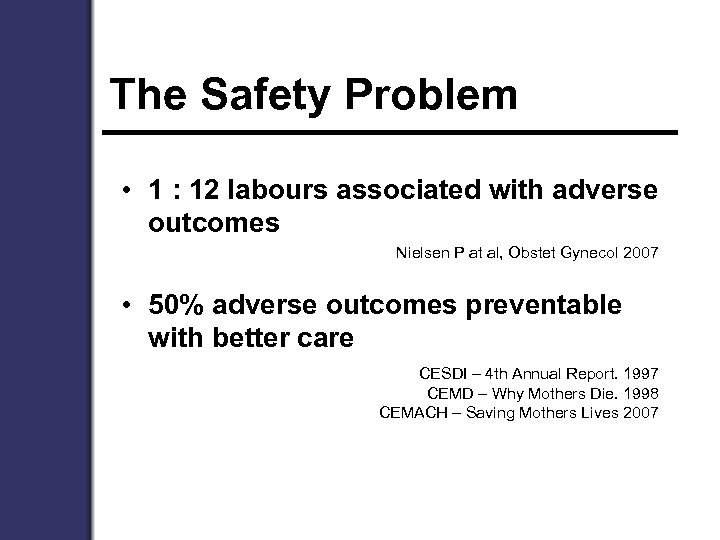 The Safety Problem

• 1 : 12 labours associated with adverse outcomes

Nielsen P at al, Obstet Gynecol 2007

• 50% adverse outcomes preventable with better care

CESDI – 4th Annual Report. 1997
CEMD – Why Mothers Die. 1998
CEMACH – Saving Mothers Lives 2007